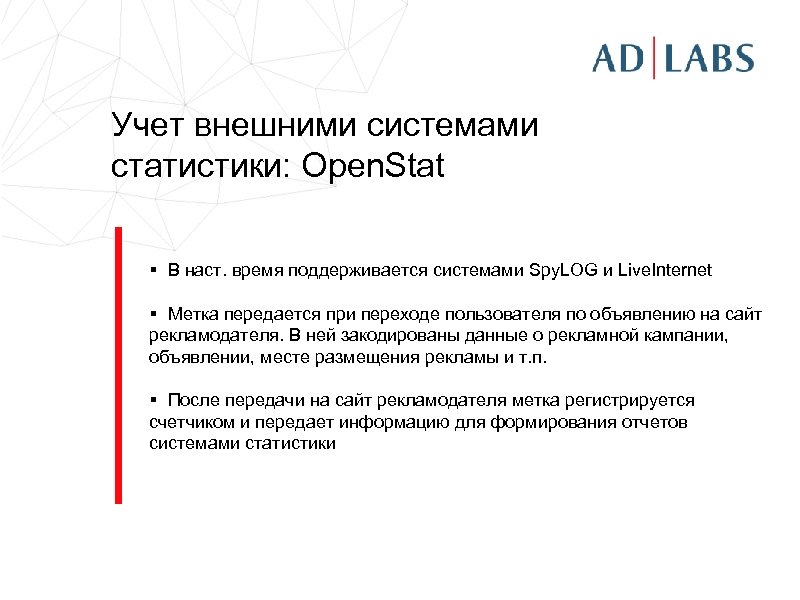 AD|LABS

Учет внешними системами статистики: OpenStat

▪ В наст. время поддерживается системами SpyLOG и LiveInternet

▪ Метка передается при переходе пользователя по объявлению на сайт рекламодателя. В ней закодированы данные о рекламной кампании, объявлении, месте размещения рекламы и т.п.

▪ После передачи на сайт рекламодателя метка регистрируется счетчиком и передает информацию для формирования отчетов системами статистики